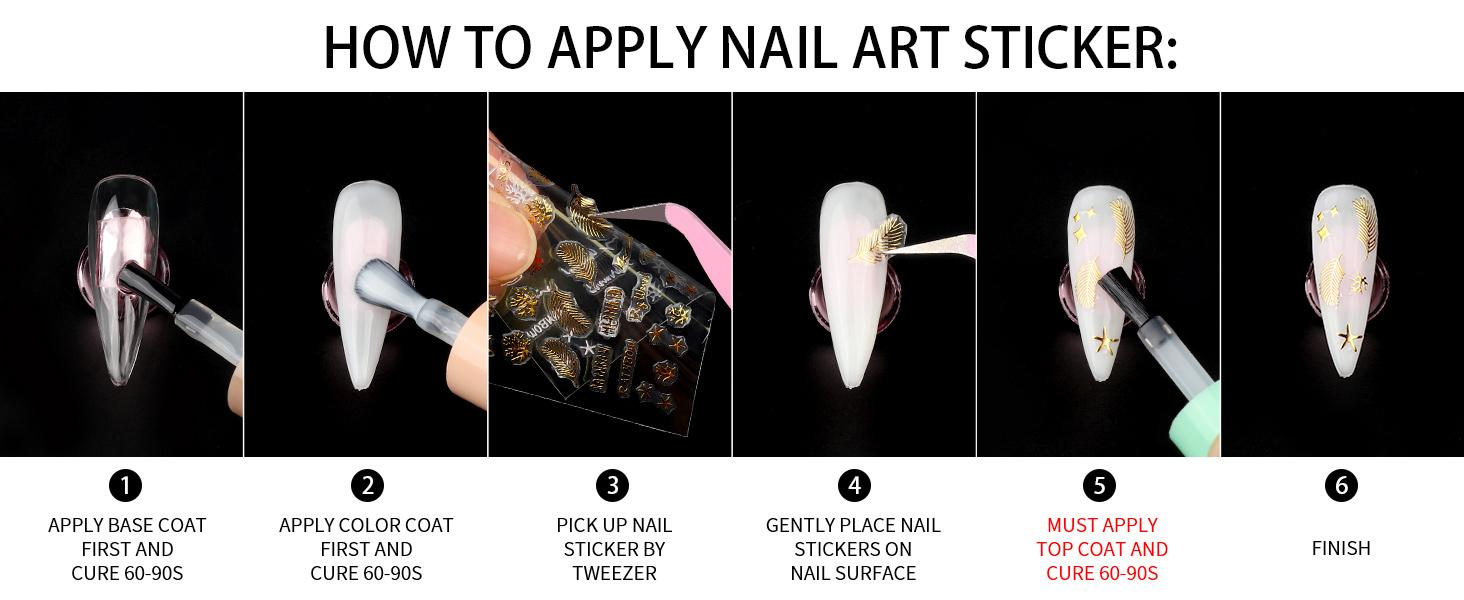 HOW TO APPLY NAIL ART STICKER:

1
APPLY BASE COAT FIRST AND CURE 60-90S

2
APPLY COLOR COAT FIRST AND CURE 60-90S

3
PICK UP NAIL STICKER BY TWEEZER

4
GENTLY PLACE NAIL STICKERS ON NAIL SURFACE

5
MUST APPLY TOP COAT AND CURE 60-90S

6
FINISH